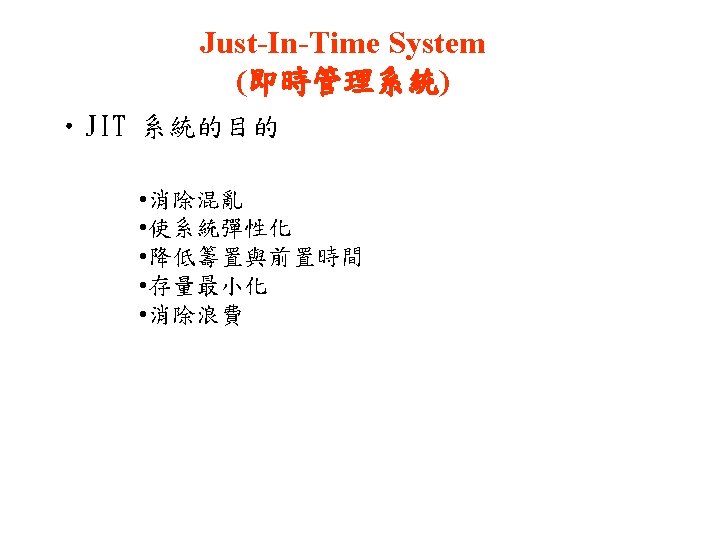 Just-In-Time System
(即時管理系統)

• JIT 系統的目的

•消除混亂
•使系統彈性化
•降低籌置與前置時間
•存量最小化
•消除浪費